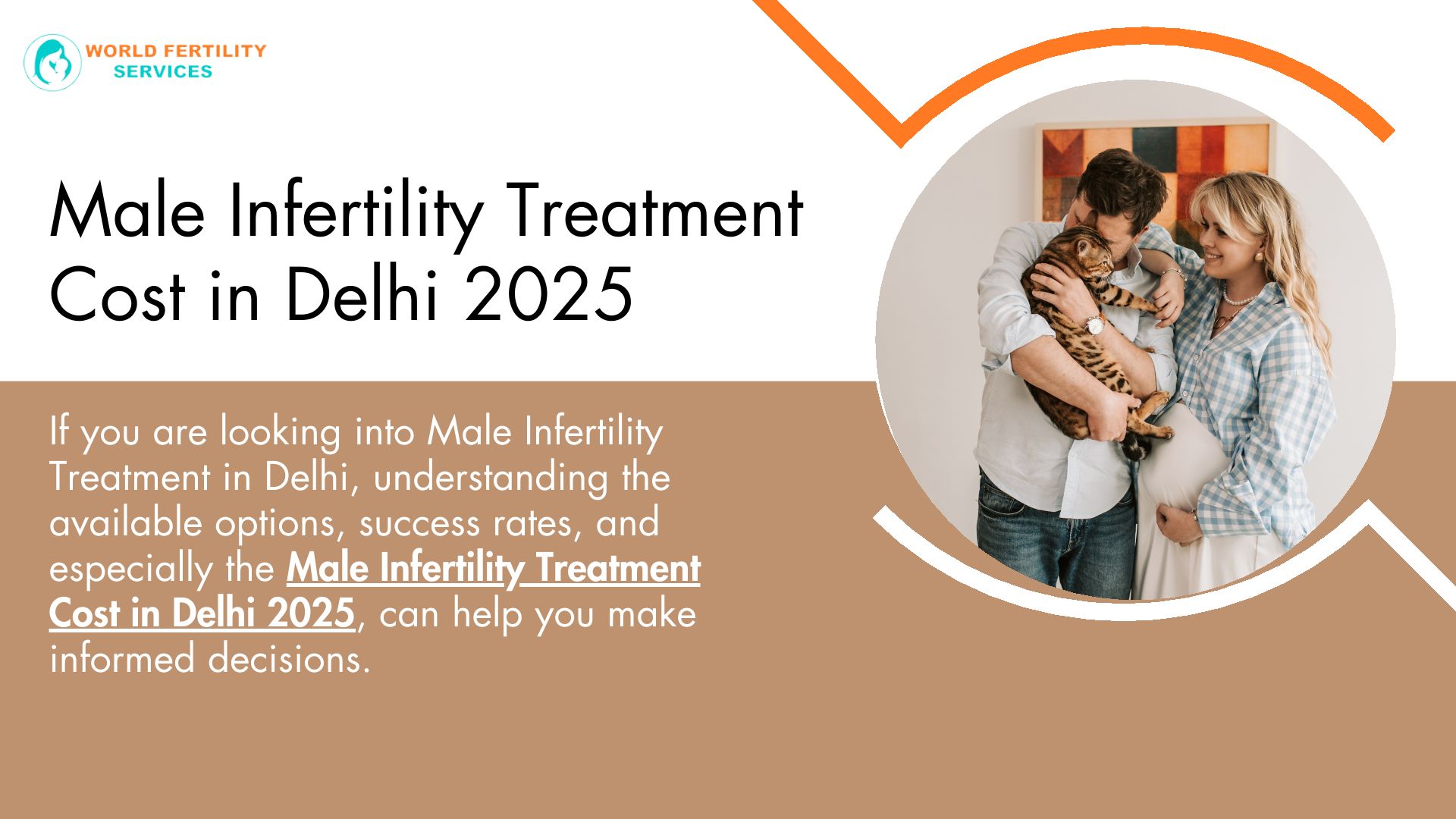 WORLD FERTILITY SERVICES

Male Infertility Treatment Cost in Delhi 2025

If you are looking into Male Infertility Treatment in Delhi, understanding the available options, success rates, and especially the Male Infertility Treatment Cost in Delhi 2025, can help you make informed decisions.